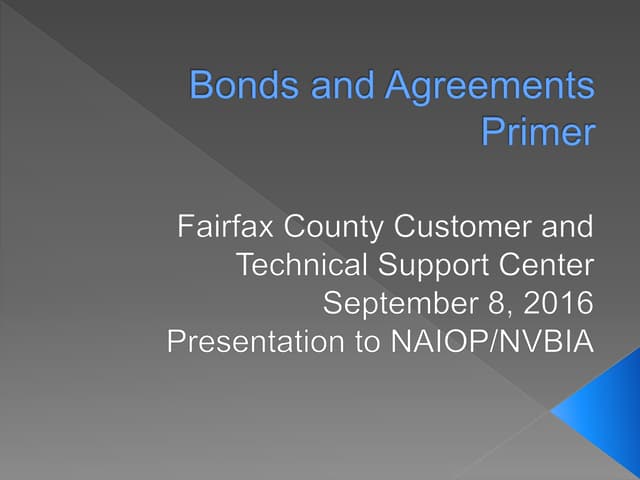 Bonds and Agreements Primer

Fairfax County Customer and Technical Support Center
September 8, 2016
Presentation to NAIOP/NVBIA